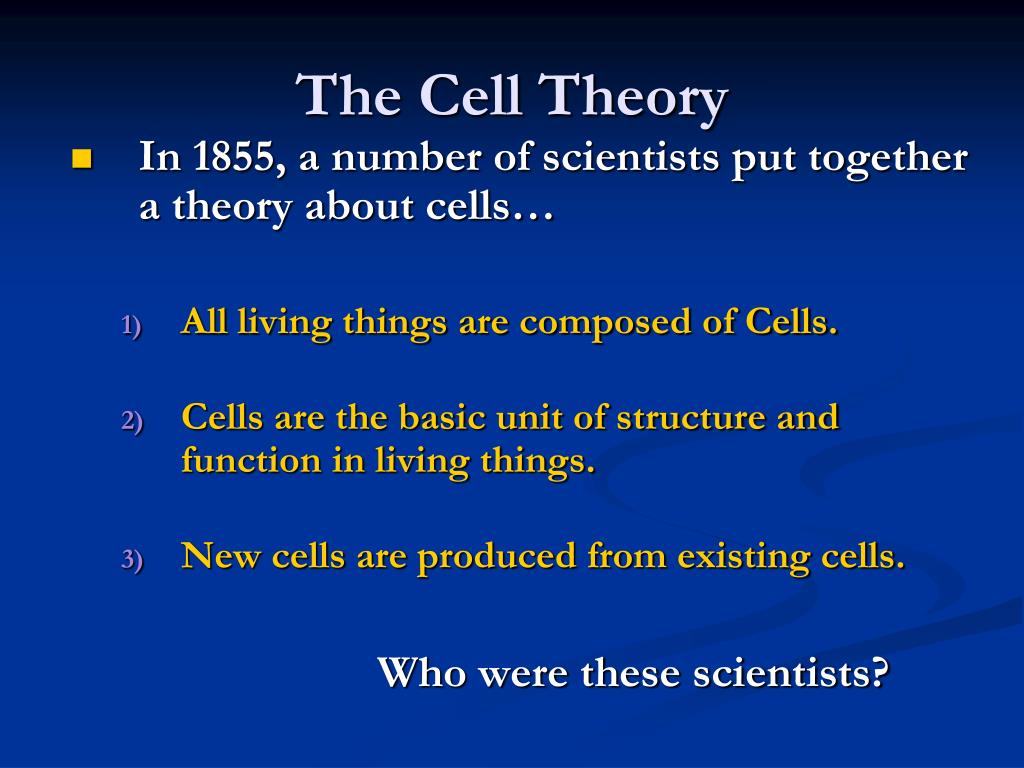 The Cell Theory

In 1855, a number of scientists put together a theory about cells…

1) All living things are composed of Cells.

2) Cells are the basic unit of structure and function in living things.

3) New cells are produced from existing cells.

Who were these scientists?